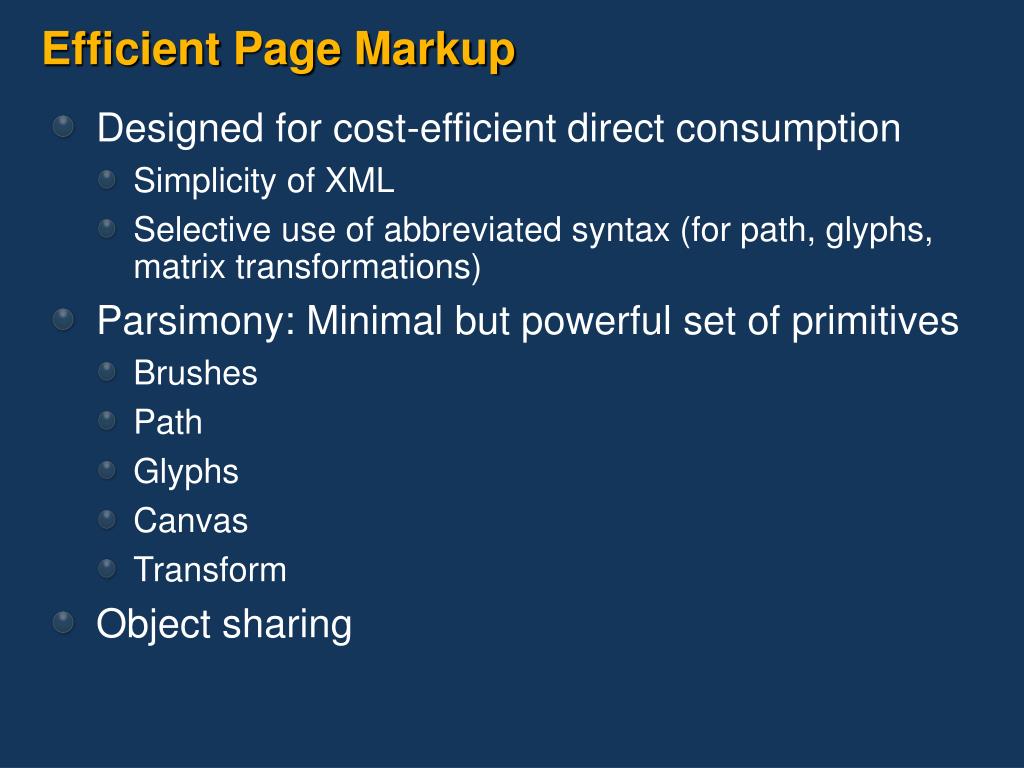 Efficient Page Markup

Designed for cost-efficient direct consumption

Simplicity of XML

Selective use of abbreviated syntax (for path, glyphs, matrix transformations)

Parsimony: Minimal but powerful set of primitives

Brushes

Path

Glyphs

Canvas

Transform

Object sharing